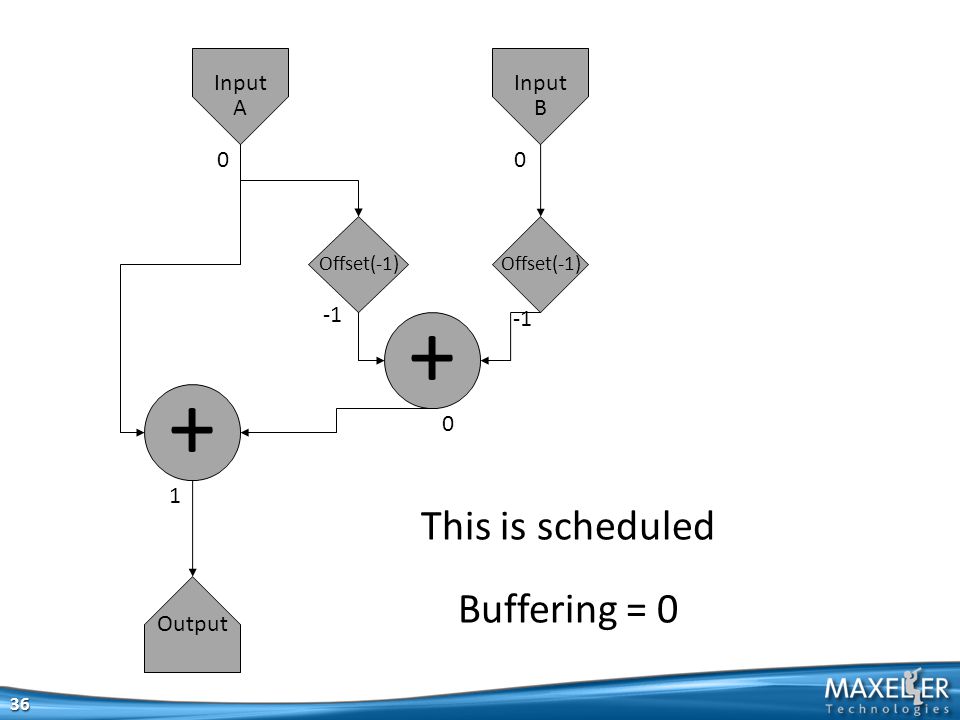 Input A

Input B

0

0

Offset(-1)

Offset(-1)

-1

-1

+

0

+

1

Output

This is scheduled

Buffering = 0

36

MAXELER Technologies